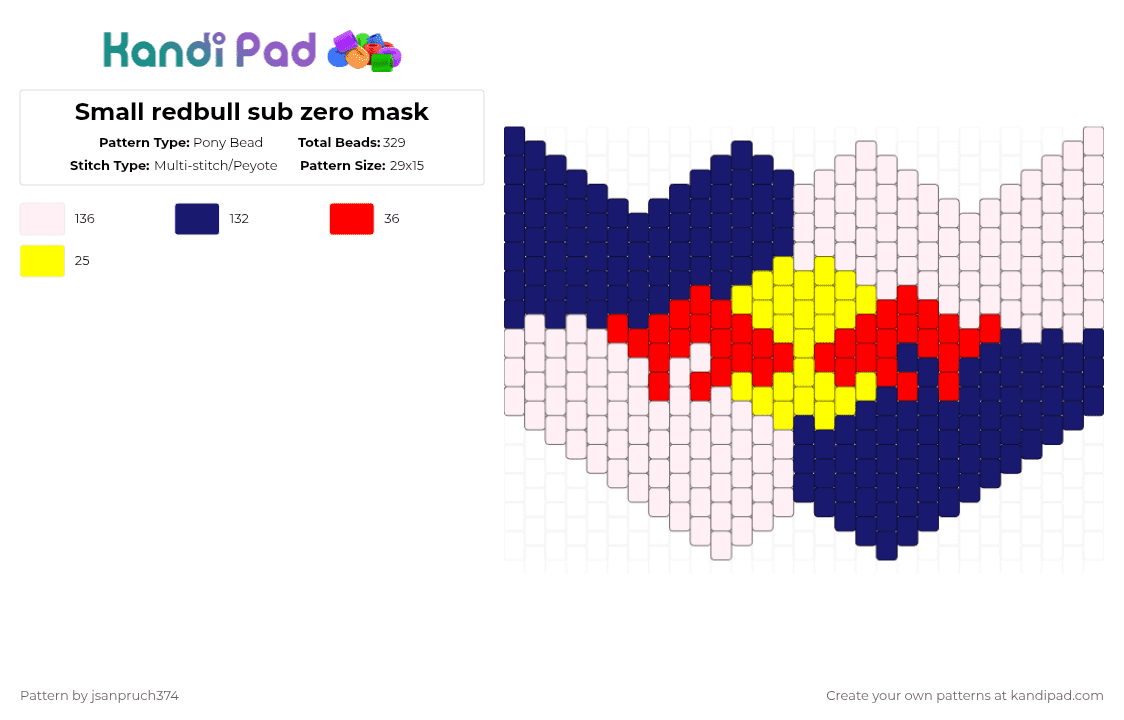 Kandi Pad

Small redbull sub zero mask

Pattern Type: Pony Bead
Total Beads: 329
Stitch Type: Multi-stitch/Peyote
Pattern Size: 29x15

136
132
36
25

Pattern by jsanpruch374
Create your own patterns at kandipad.com